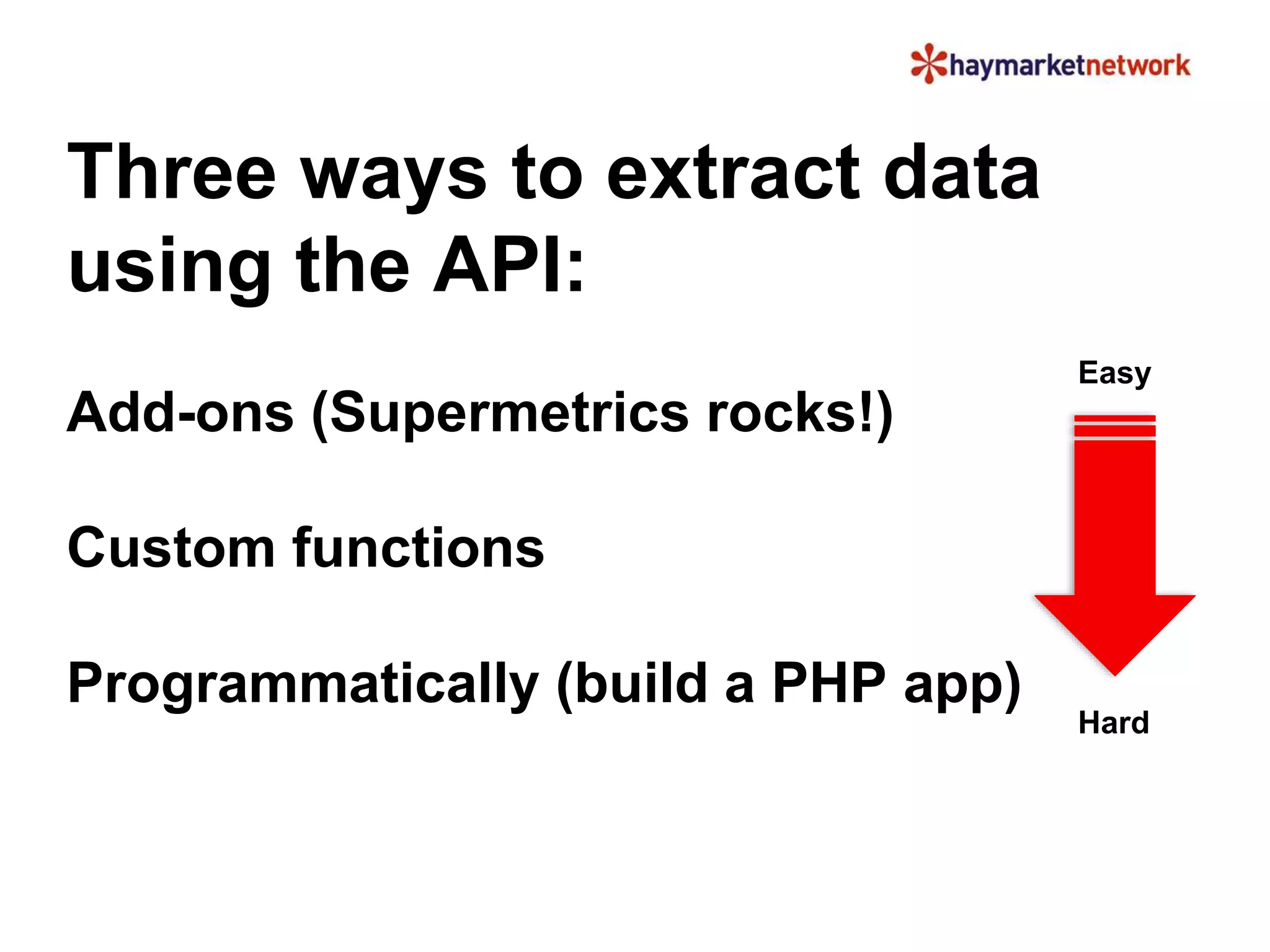 haymarketnetwork

Three ways to extract data using the API:

Add-ons (Supermetrics rocks!)

Custom functions

Programmatically (build a PHP app)

Easy

Hard